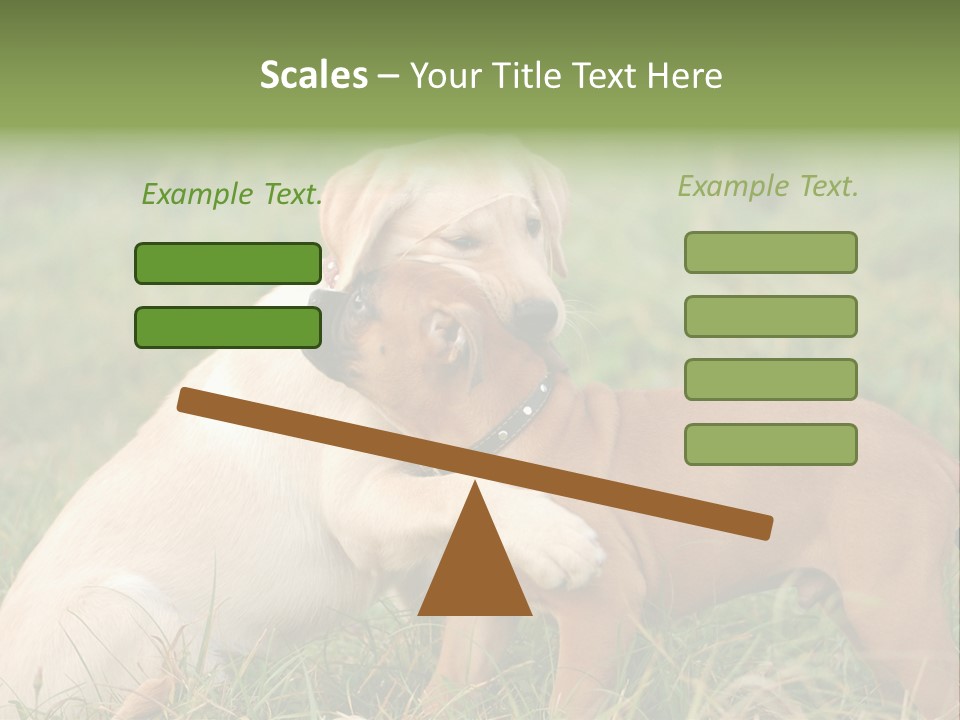 Scales – Your Title Text Here

Example Text.

Example Text.